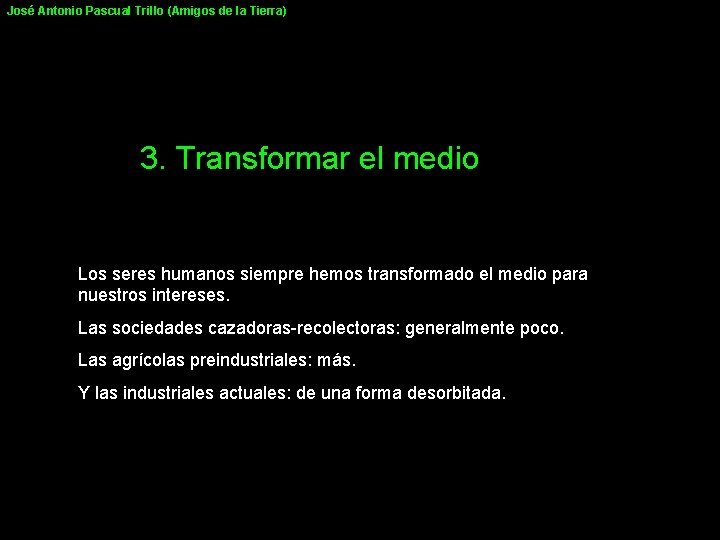 José Antonio Pascual Trillo (Amigos de la Tierra)

3. Transformar el medio

Los seres humanos siempre hemos transformado el medio para nuestros intereses.

Las sociedades cazadoras-recolectoras: generalmente poco.

Las agrícolas preindustriales: más.

Y las industriales actuales: de una forma desorbitada.